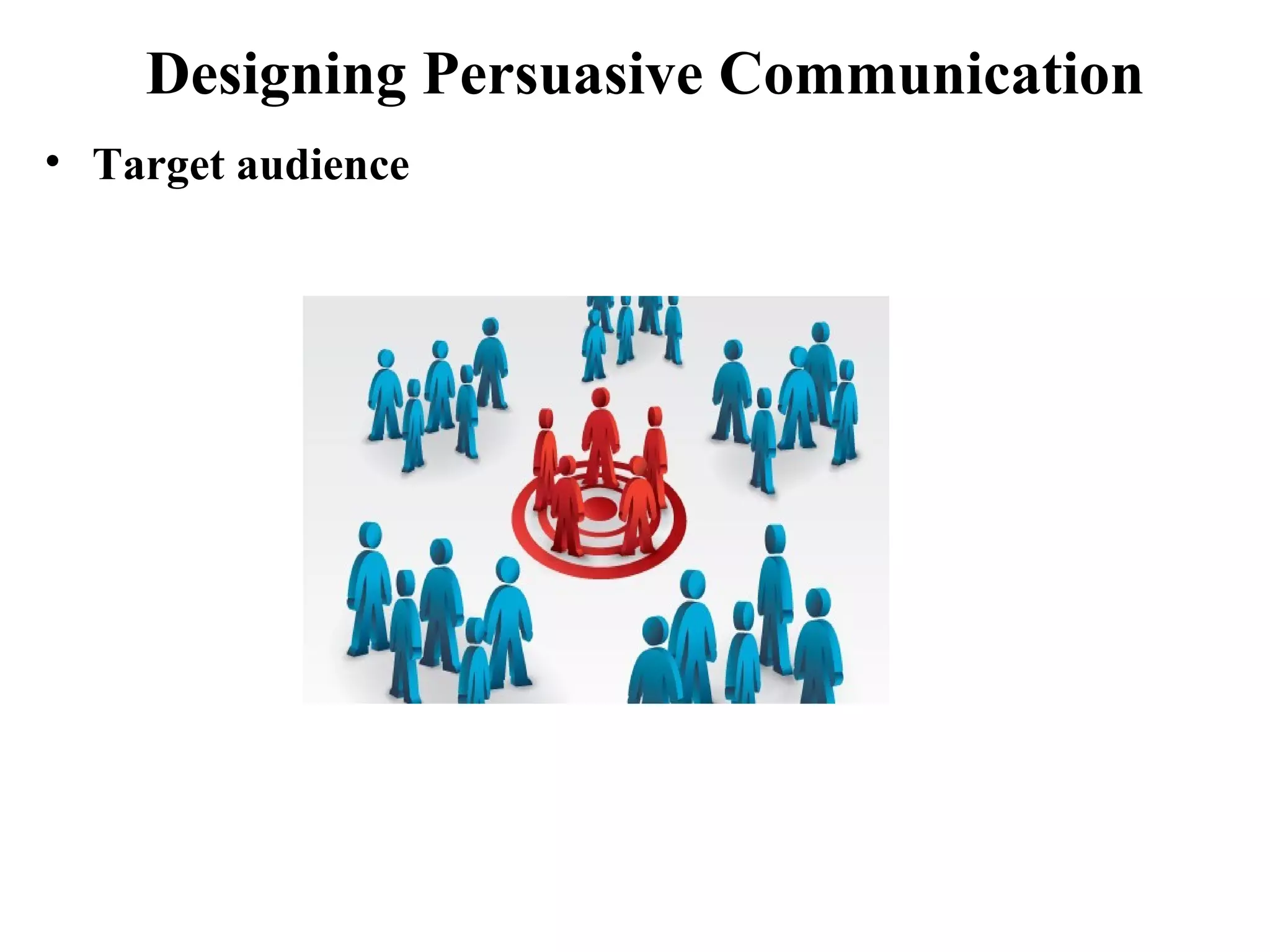 Designing Persuasive Communication

• Target audience